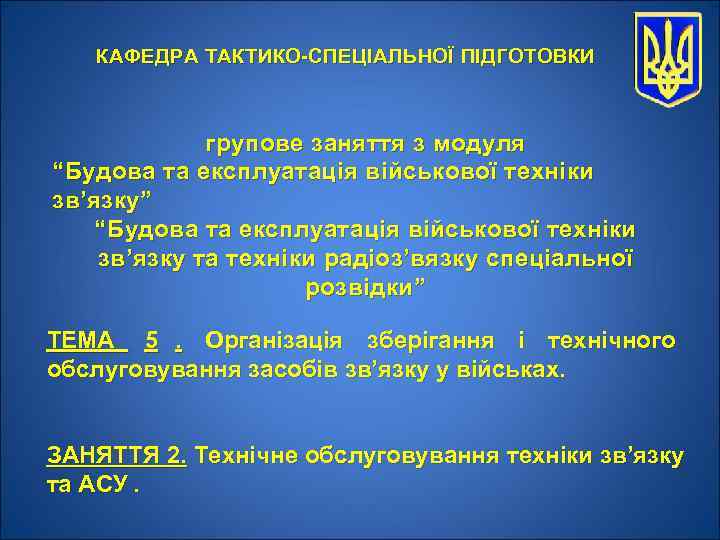 КАФЕДРА ТАКТИКО-СПЕЦІАЛЬНОЇ ПІДГОТОВКИ

групове заняття з модуля
“Будова та експлуатація військової техніки зв’язку”
“Будова та експлуатація військової техніки зв’язку та техніки радіозв’язку спеціальної розвідки”

ТЕМА 5 . Організація зберігання і технічного обслуговування засобів зв’язку у військах.

ЗАНЯТТЯ 2. Технічне обслуговування техніки зв’язку та АСУ .